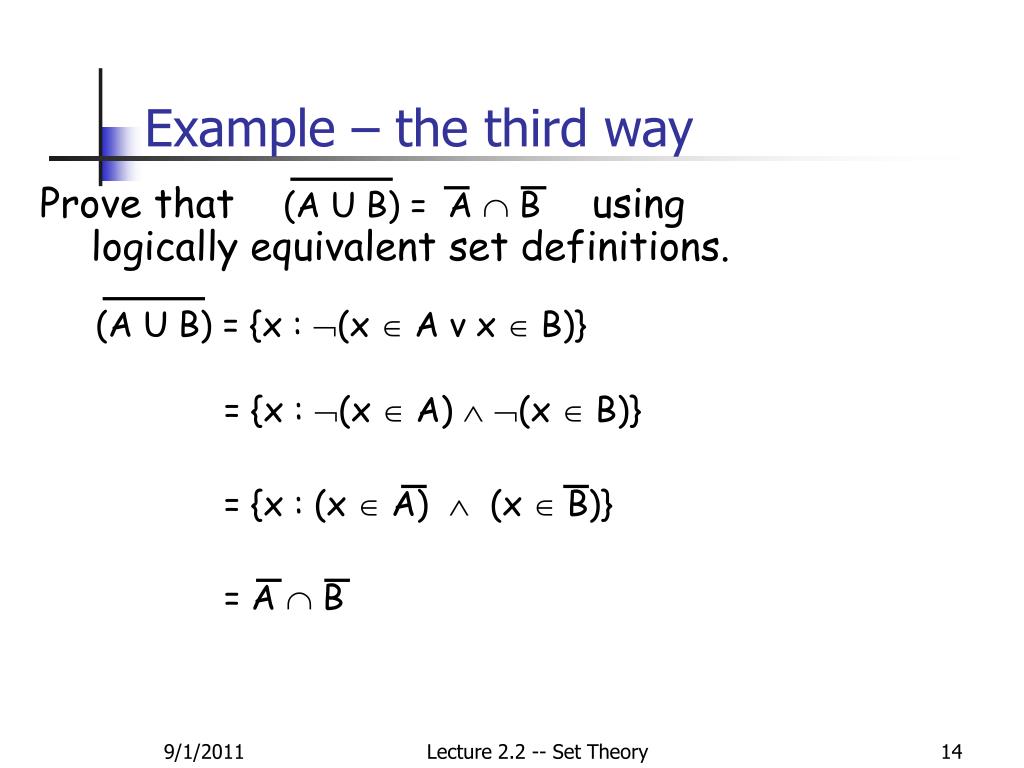 Example – the third way

Prove that $\overline{(A \cup B)} = \overline{A} \cap \overline{B}$ using logically equivalent set definitions.

$\overline{(A \cup B)} = \{x : \neg(x \in A \vee x \in B)\}$

$= \{x : \neg(x \in A) \wedge \neg(x \in B)\}$

$= \{x : (x \in \overline{A}) \wedge (x \in \overline{B})\}$

$= \overline{A} \cap \overline{B}$

9/1/2011

Lecture 2.2 -- Set Theory

14